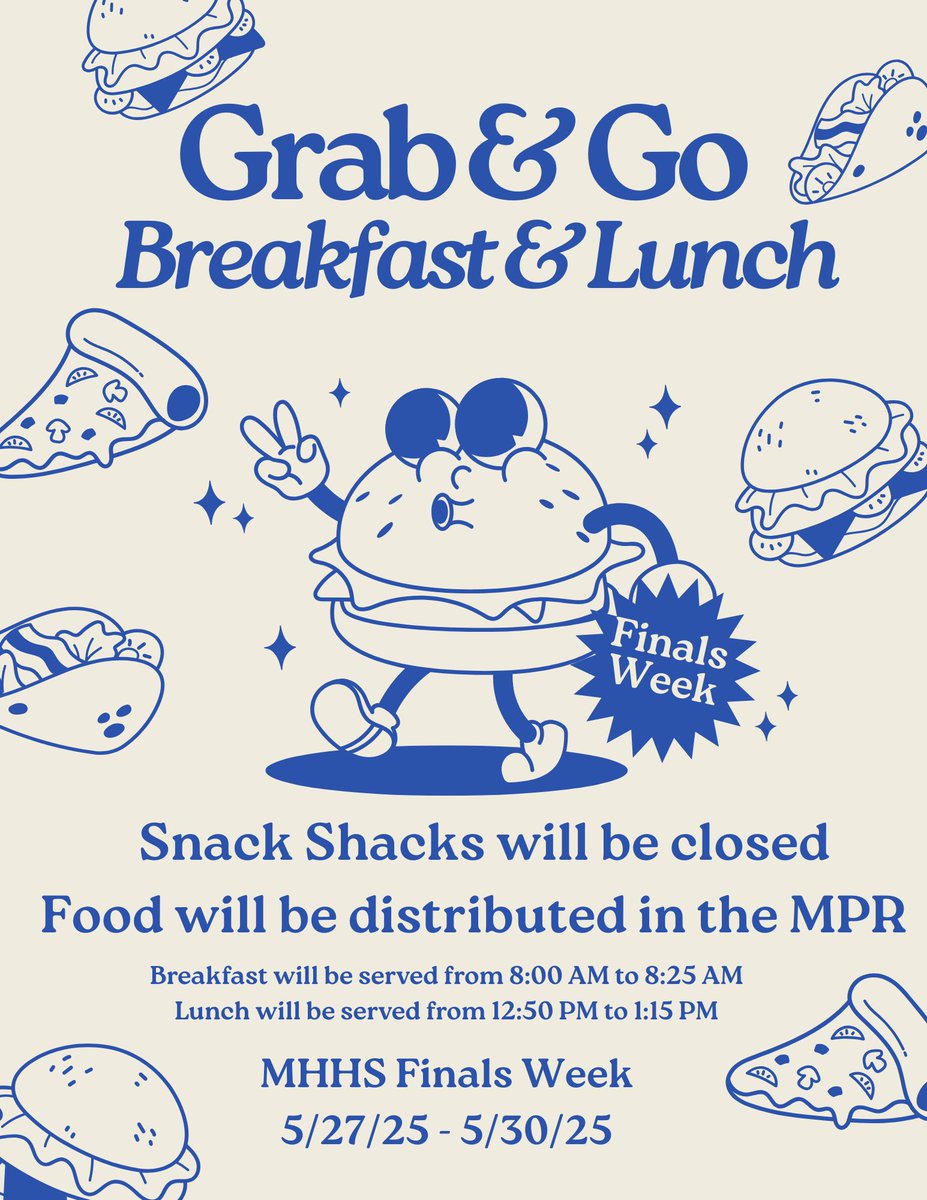 Grab & Go
Breakfast & Lunch

Finals Week

Snack Shacks will be closed
Food will be distributed in the MPR

Breakfast will be served from 8:00 AM to 8:25 AM
Lunch will be served from 12:50 PM to 1:15 PM

MHHS Finals Week
5/27/25 - 5/30/25